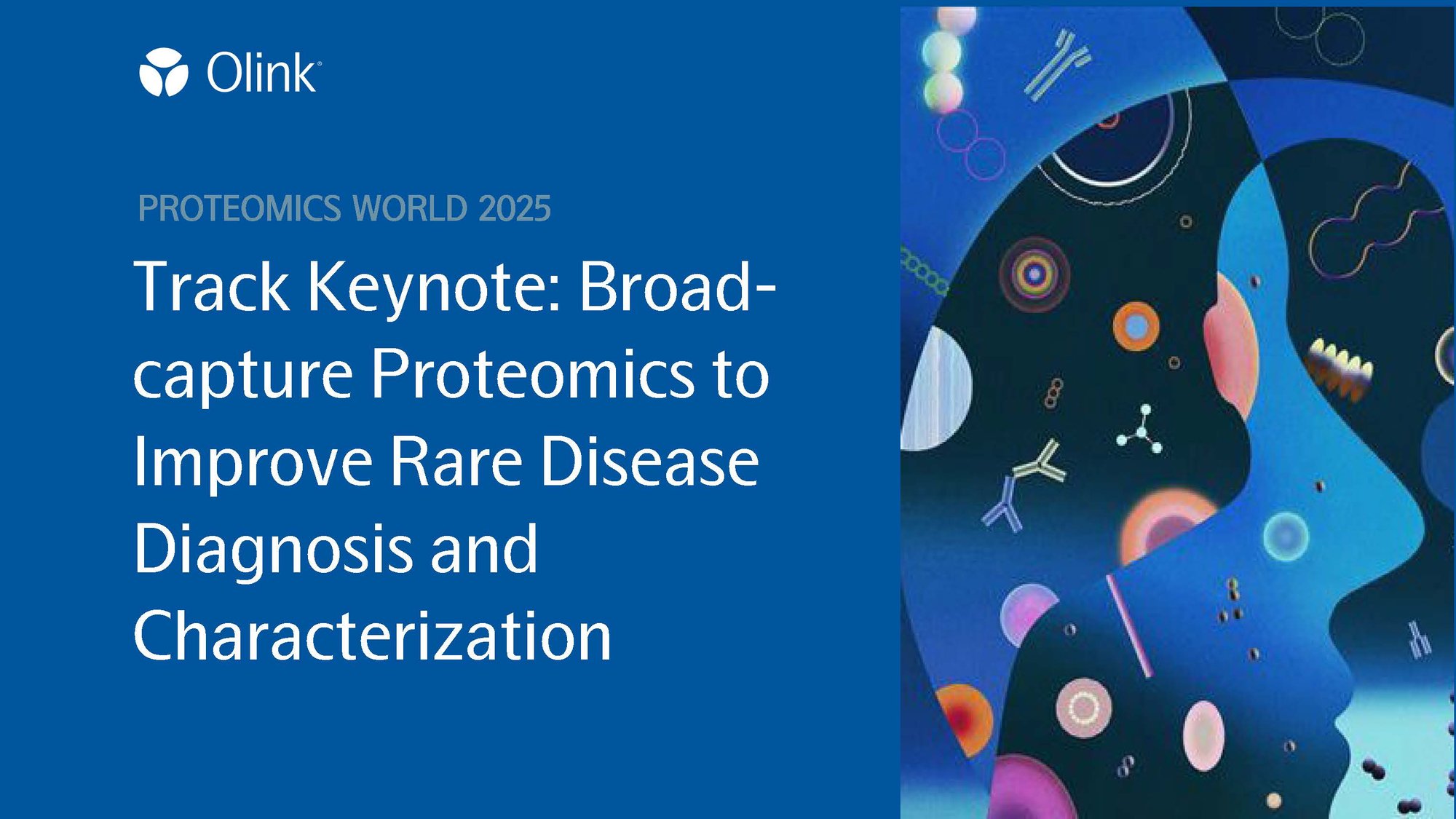 Olink

PROTEOMICS WORLD 2025

Track Keynote: Broad-capture Proteomics to Improve Rare Disease Diagnosis and Characterization